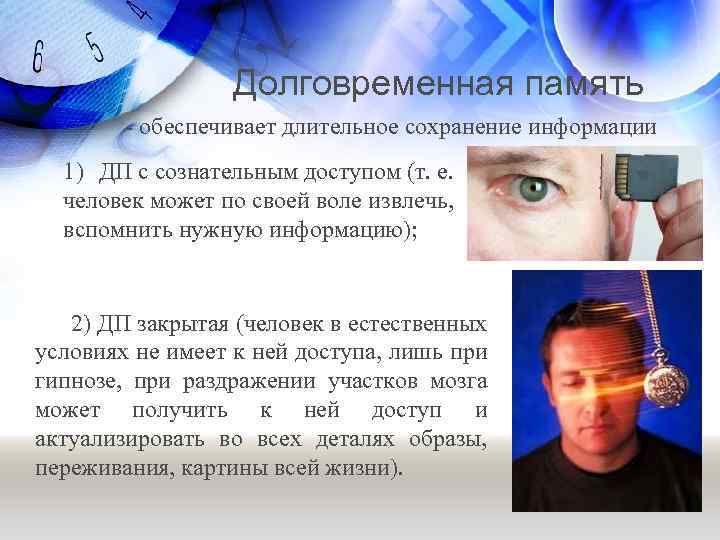 6 5 4

Долговременная память

- обеспечивает длительное сохранение информации

1) ДП с сознательным доступом (т. е. человек может по своей воле извлечь, вспомнить нужную информацию);

2) ДП закрытая (человек в естественных условиях не имеет к ней доступа, лишь при гипнозе, при раздражении участков мозга может получить к ней доступ и актуализировать во всех деталях образы, переживания, картины всей жизни).